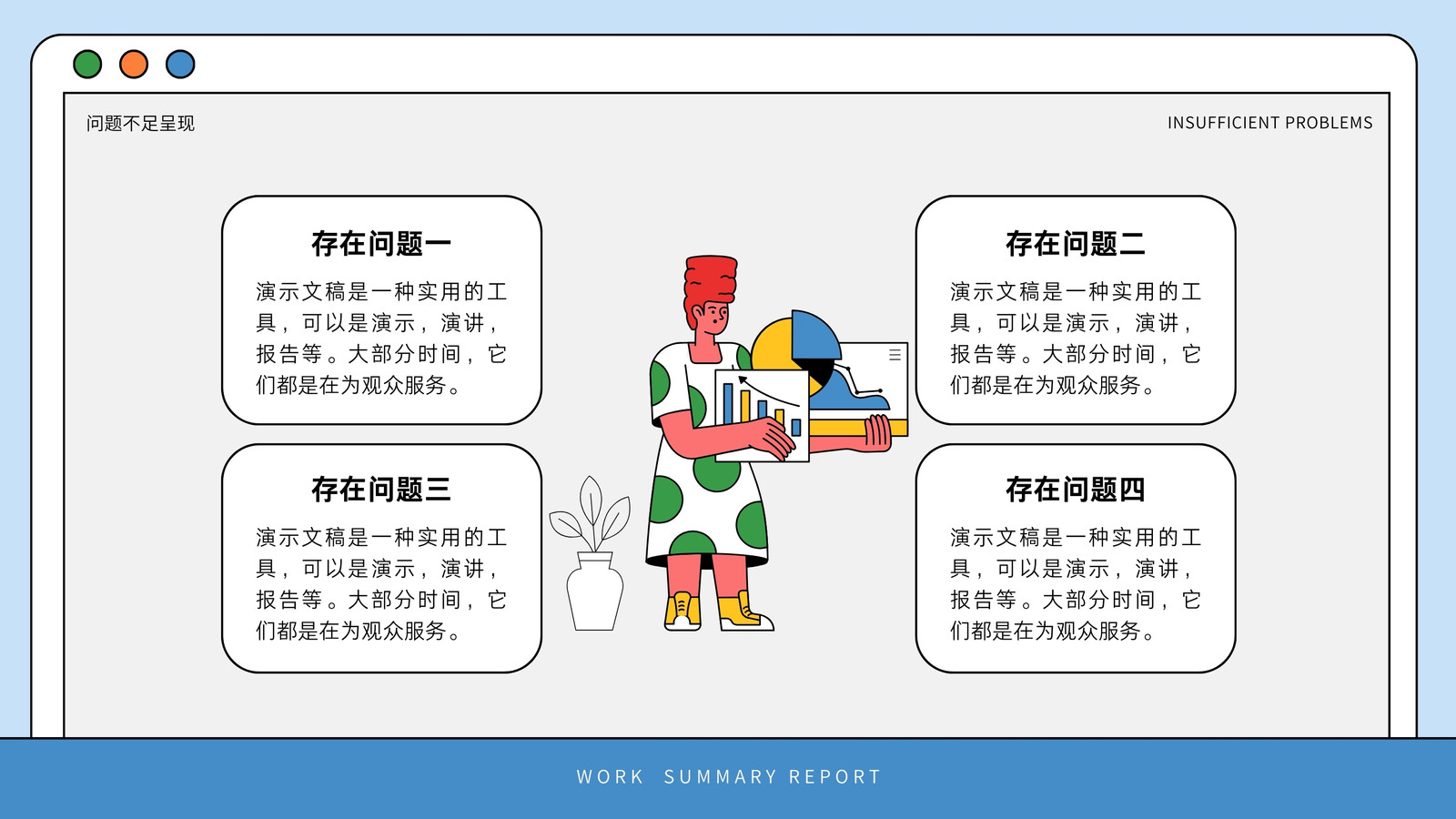 问题不足呈现

INSUFFICIENT PROBLEMS

存在问题一

演示文稿是一种实用的工具，可以是演示，演讲，报告等。大部分时间，它们都是在为观众服务。

存在问题三

演示文稿是一种实用的工具，可以是演示，演讲，报告等。大部分时间，它们都是在为观众服务。

存在问题二

演示文稿是一种实用的工具，可以是演示，演讲，报告等。大部分时间，它们都是在为观众服务。

存在问题四

演示文稿是一种实用的工具，可以是演示，演讲，报告等。大部分时间，它们都是在为观众服务。

WORK SUMMARY REPORT